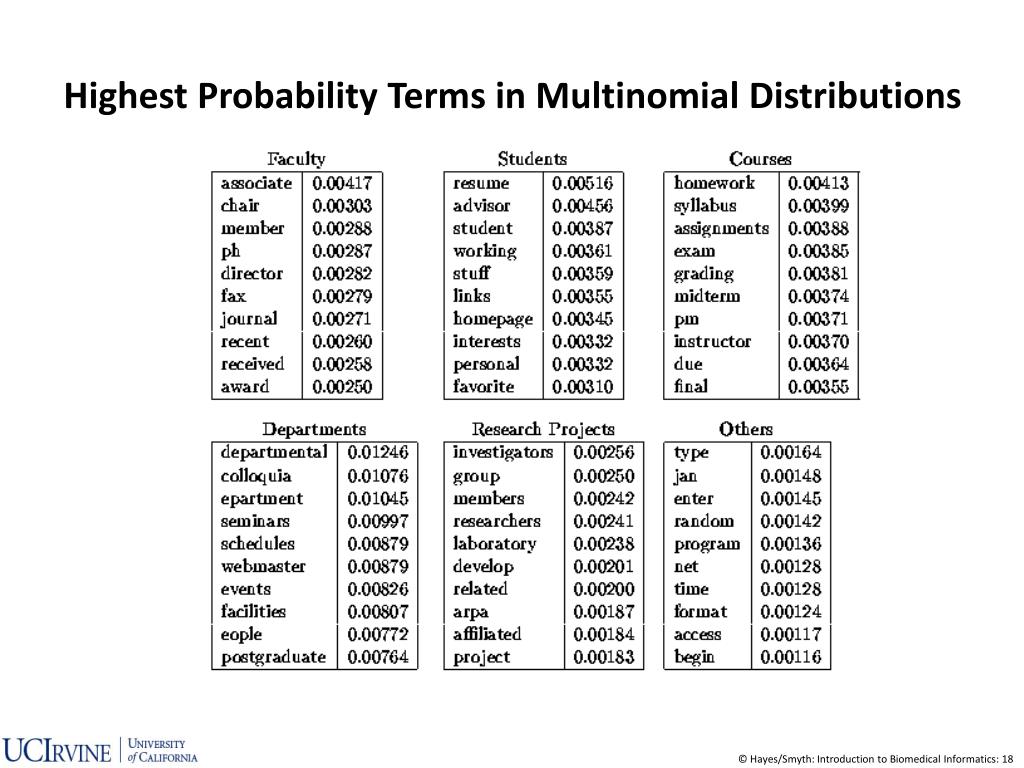 Highest Probability Terms in Multinomial Distributions

Faculty

| | |
|---|---|
| associate | 0.00417 |
| chair | 0.00303 |
| member | 0.00288 |
| ph | 0.00287 |
| director | 0.00282 |
| fax | 0.00279 |
| journal | 0.00271 |
| recent | 0.00260 |
| received | 0.00258 |
| award | 0.00250 |

Students

| | |
|---|---|
| resume | 0.00516 |
| advisor | 0.00456 |
| student | 0.00387 |
| working | 0.00361 |
| stuff | 0.00359 |
| links | 0.00355 |
| homepage | 0.00345 |
| interests | 0.00332 |
| personal | 0.00332 |
| favorite | 0.00310 |

Courses

| | |
|---|---|
| homework | 0.00413 |
| syllabus | 0.00399 |
| assignments | 0.00388 |
| exam | 0.00385 |
| grading | 0.00381 |
| midterm | 0.00374 |
| pm | 0.00371 |
| instructor | 0.00370 |
| due | 0.00364 |
| final | 0.00355 |

Departments

| | |
|---|---|
| departmental | 0.01246 |
| colloquia | 0.01076 |
| epartment | 0.01045 |
| seminars | 0.00997 |
| schedules | 0.00879 |
| webmaster | 0.00879 |
| events | 0.00826 |
| facilities | 0.00807 |
| eople | 0.00772 |
| postgraduate | 0.00764 |

Research Projects

| | |
|---|---|
| investigators | 0.00256 |
| group | 0.00250 |
| members | 0.00242 |
| researchers | 0.00241 |
| laboratory | 0.00238 |
| develop | 0.00201 |
| related | 0.00200 |
| arpa | 0.00187 |
| affiliated | 0.00184 |
| project | 0.00183 |

Others

| | |
|---|---|
| type | 0.00164 |
| jan | 0.00148 |
| enter | 0.00145 |
| random | 0.00142 |
| program | 0.00136 |
| net | 0.00128 |
| time | 0.00128 |
| format | 0.00124 |
| access | 0.00117 |
| begin | 0.00116 |

UCIRVINE | UNIVERSITY of CALIFORNIA

© Hayes/Smyth: Introduction to Biomedical Informatics: 18